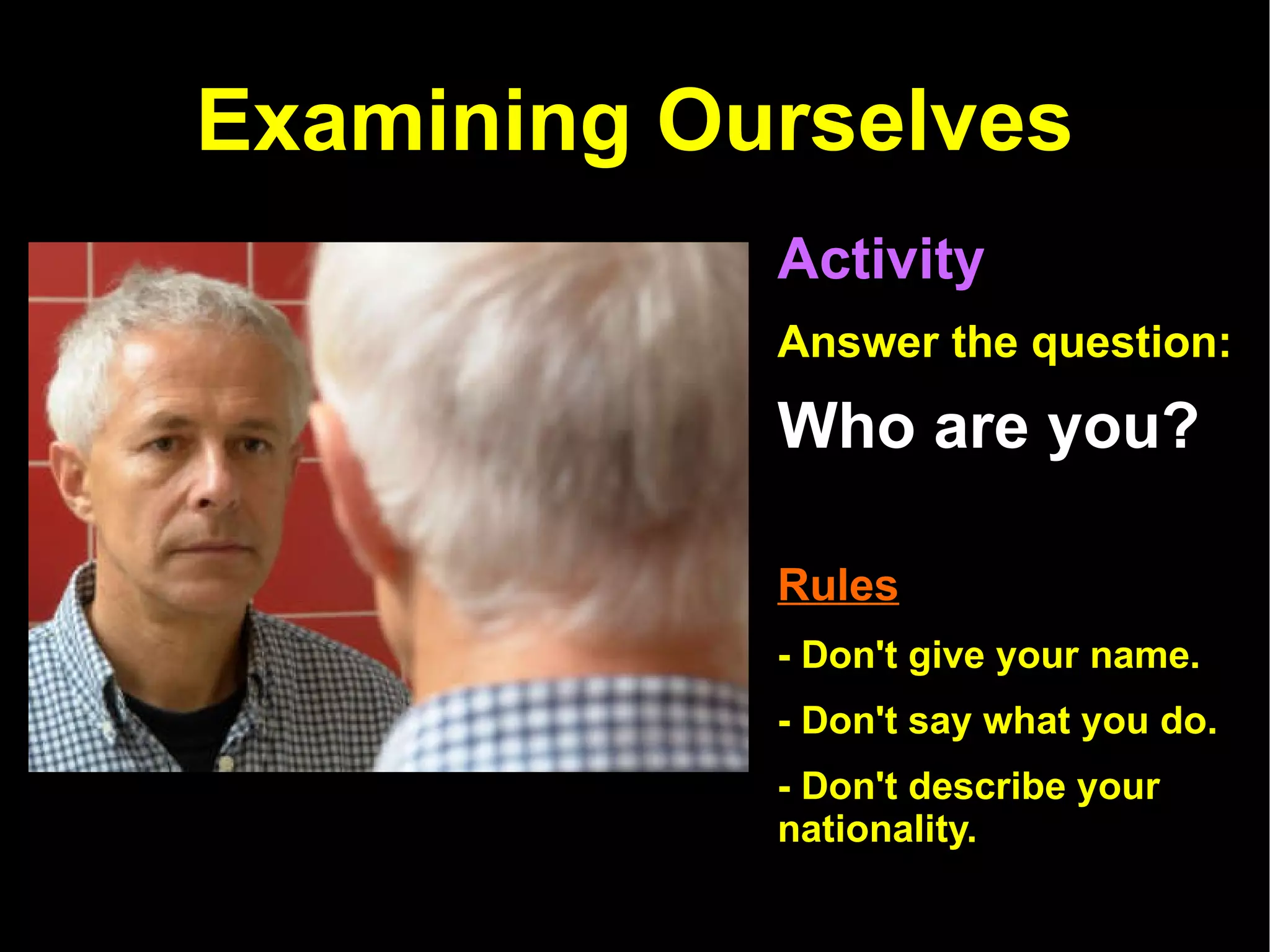 Examining Ourselves

Activity

Answer the question:

Who are you?

Rules

- Don't give your name.

- Don't say what you do.

- Don't describe your nationality.